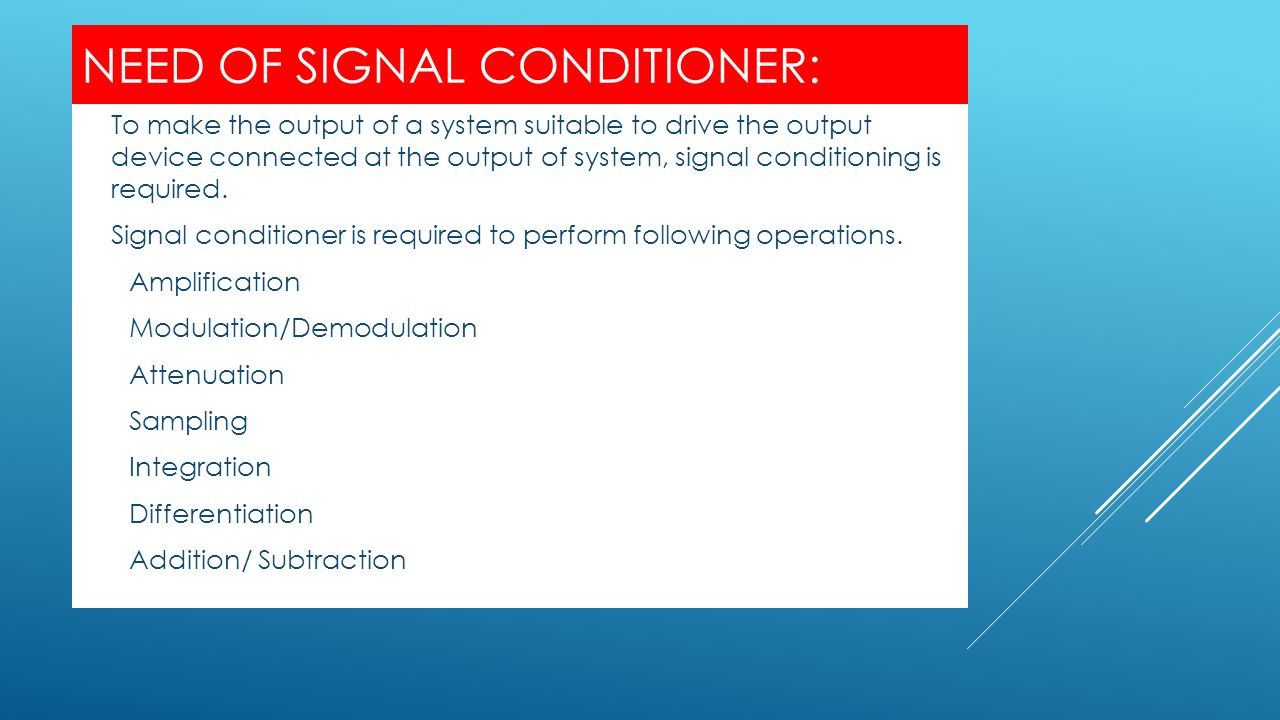 NEED OF SIGNAL CONDITIONER:

To make the output of a system suitable to drive the output device connected at the output of system, signal conditioning is required.

Signal conditioner is required to perform following operations.

Amplification

Modulation/Demodulation

Attenuation

Sampling

Integration

Differentiation

Addition/ Subtraction